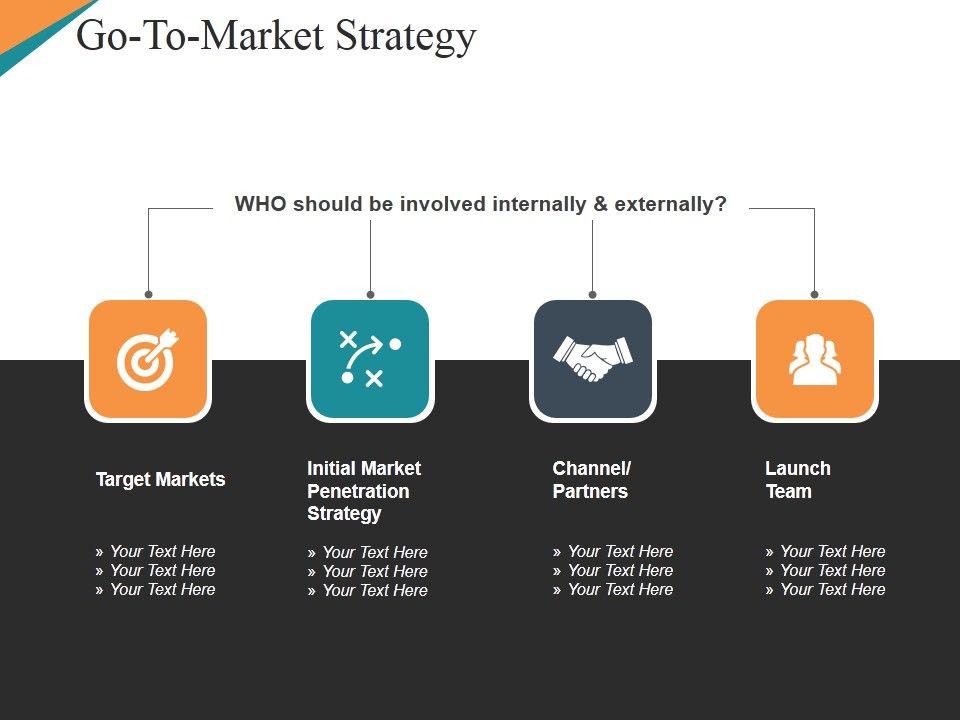 Go-To-Market Strategy

WHO should be involved internally & externally?

Target Markets

» Your Text Here
» Your Text Here
» Your Text Here

Initial Market Penetration Strategy

» Your Text Here
» Your Text Here
» Your Text Here

Channel/ Partners

» Your Text Here
» Your Text Here
» Your Text Here

Launch Team

» Your Text Here
» Your Text Here
» Your Text Here